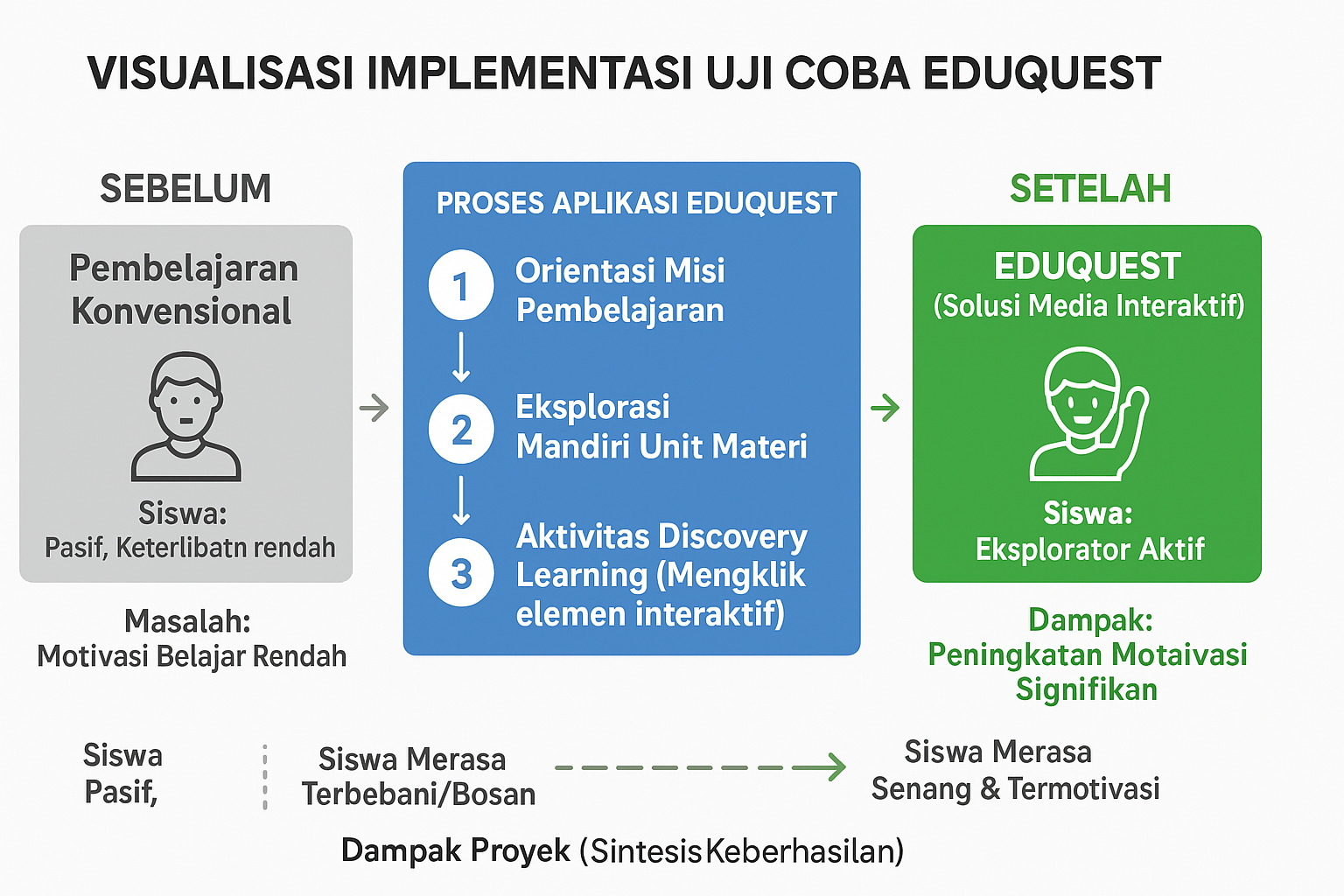 VISUALISASI IMPLEMENTASI UJI COBA EDUQUEST

SEBELUM

Pembelajaran Konvensional

Siswa:
Pasif, Keterlibatn rendah

Masalah:
Motivasi Belajar Rendah

PROSES APLIKASI EDUQUEST

1 Orientasi Misi Pembelajaran

2 Eksplorasi Mandiri Unit Materi

3 Aktivitas Discovery Learning (Mengklik elemen interaktif)

SETELAH

EDUQUEST
(Solusi Media Interaktif)

Siswa:
Eksplorator Aktif

Dampak:
Peningkatan Motaivasi Signifikan

Siswa Pasif,

Siswa Merasa Terbebani/Bosan

Siswa Merasa Senang & Termotivasi

Dampak Proyek (Sintesis Keberhasilan)